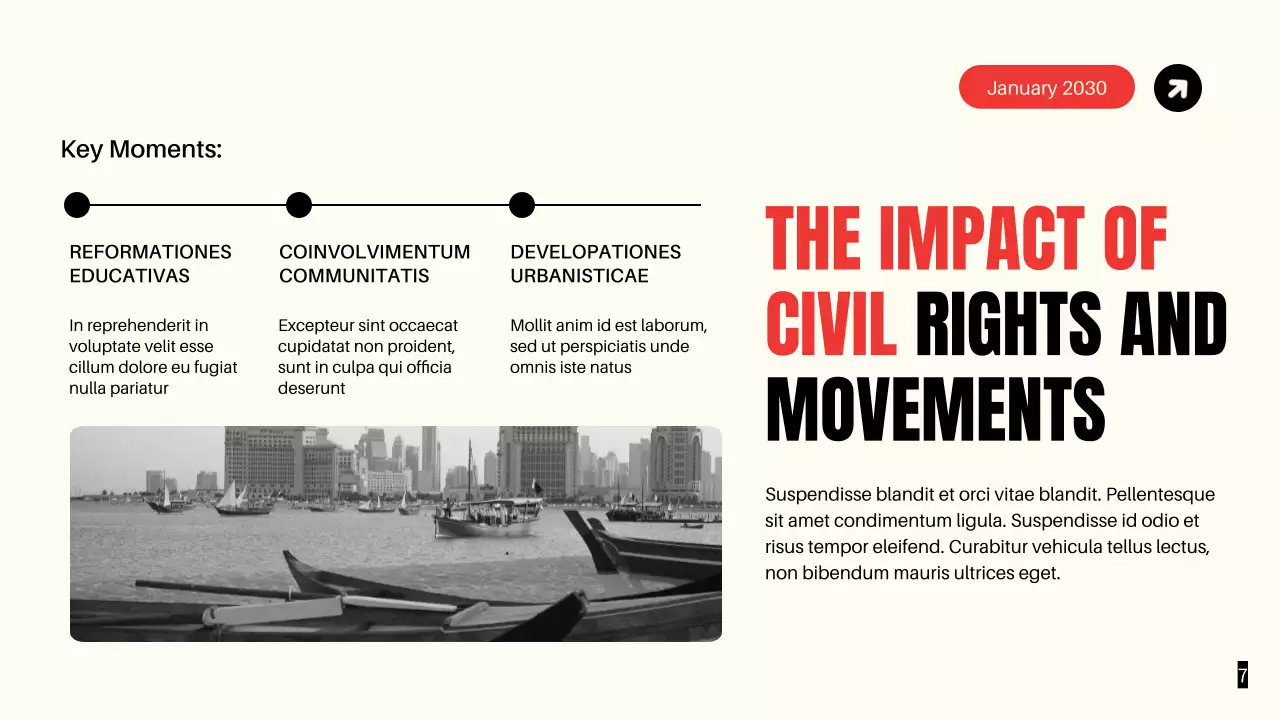 January 2030

Key Moments:

REFORMATIONES EDUCATIVAS

In reprehenderit in voluptate velit esse cillum dolore eu fugiat nulla pariatur

COINVOLVIMENTUM COMMUNITATIS

Excepteur sint occaecat cupidatat non proident, sunt in culpa qui officia deserunt

DEVELOPATIONES URBANISTICAE

Mollit anim id est laborum, sed ut perspiciatis unde omnis iste natus

THE IMPACT OF CIVIL RIGHTS AND MOVEMENTS

Suspendisse blandit et orci vitae blandit. Pellentesque sit amet condimentum ligula. Suspendisse id odio et risus tempor eleifend. Curabitur vehicula tellus lectus, non bibendum mauris ultrices eget.

7